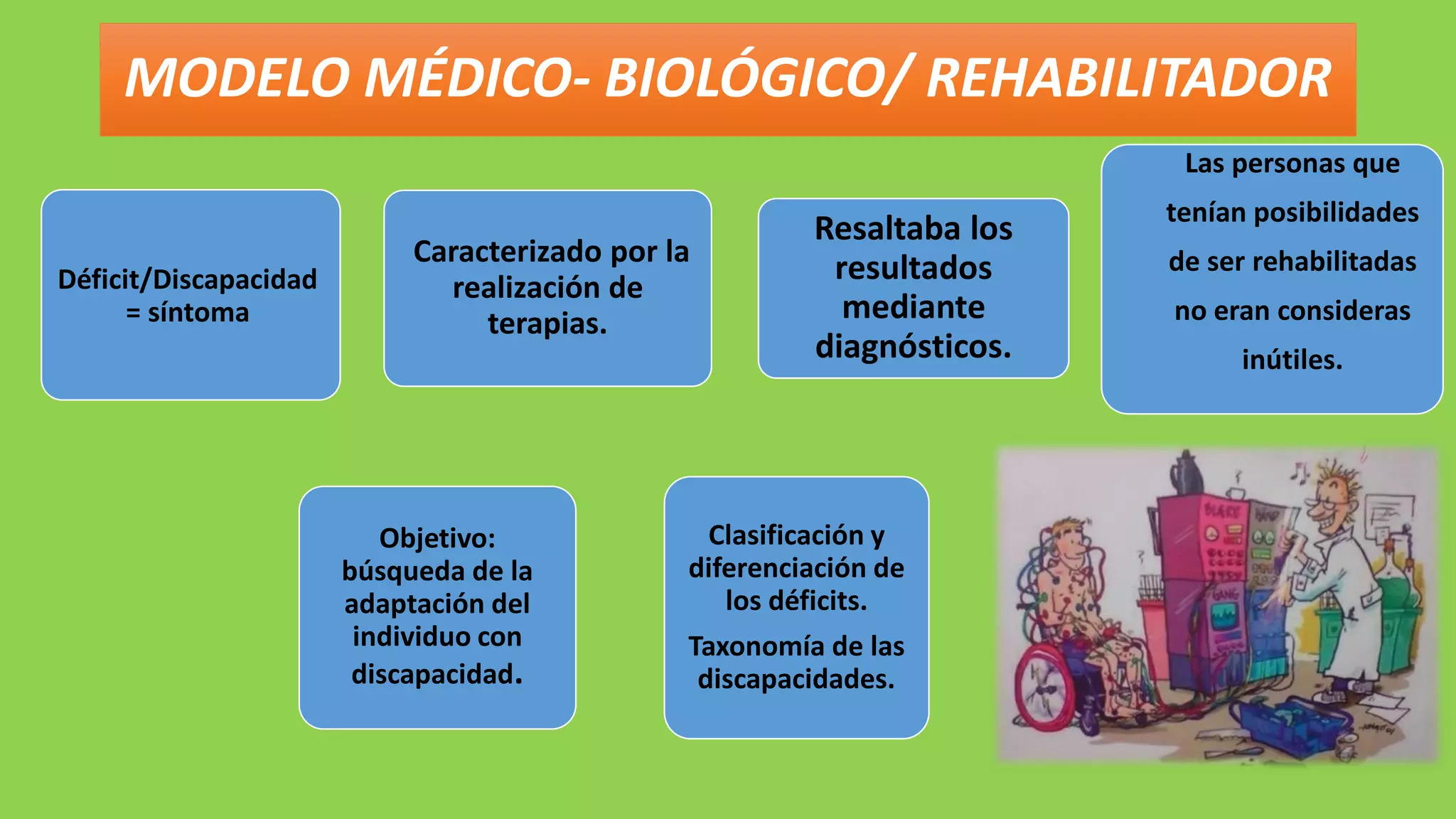 MODELO MÉDICO- BIOLÓGICO/ REHABILITADOR

Déficit/Discapacidad = síntoma

Caracterizado por la realización de terapias.

Resaltaba los resultados mediante diagnósticos.

Las personas que tenían posibilidades de ser rehabilitadas no eran consideras inútiles.

Objetivo: búsqueda de la adaptación del individuo con discapacidad.

Clasificación y diferenciación de los déficits.

Taxonomía de las discapacidades.